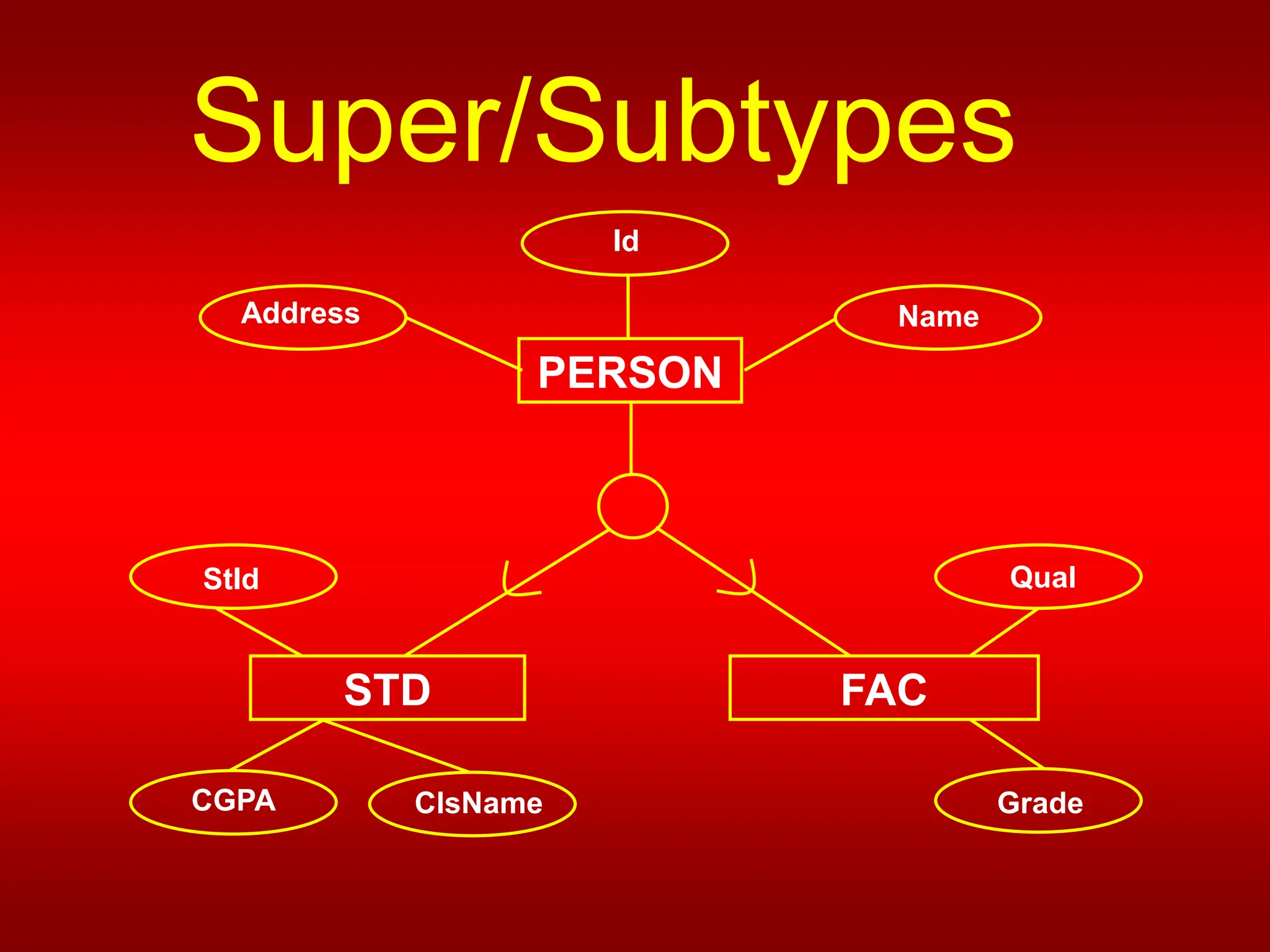 Super/Subtypes

Id

Address

Name

PERSON

StId

Qual

STD

FAC

CGPA

ClsName

Grade